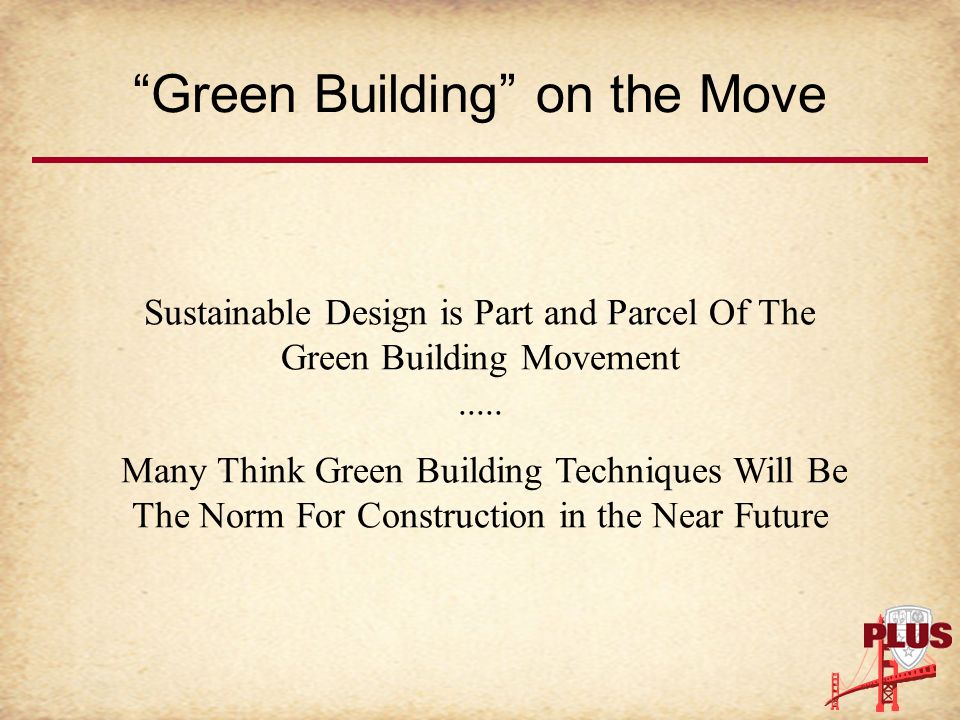 “Green Building” on the Move

Sustainable Design is Part and Parcel Of The Green Building Movement

.....

Many Think Green Building Techniques Will Be The Norm For Construction in the Near Future

PLUS